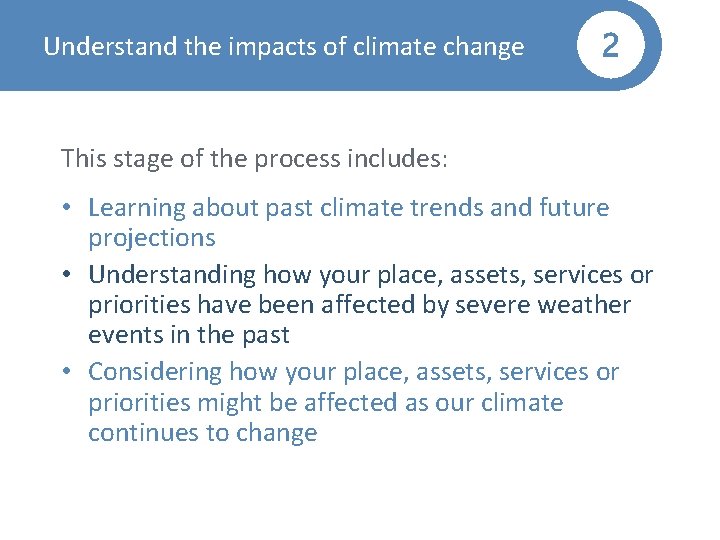 Understand the impacts of climate change

2

This stage of the process includes:

• Learning about past climate trends and future projections
• Understanding how your place, assets, services or priorities have been affected by severe weather events in the past
• Considering how your place, assets, services or priorities might be affected as our climate continues to change